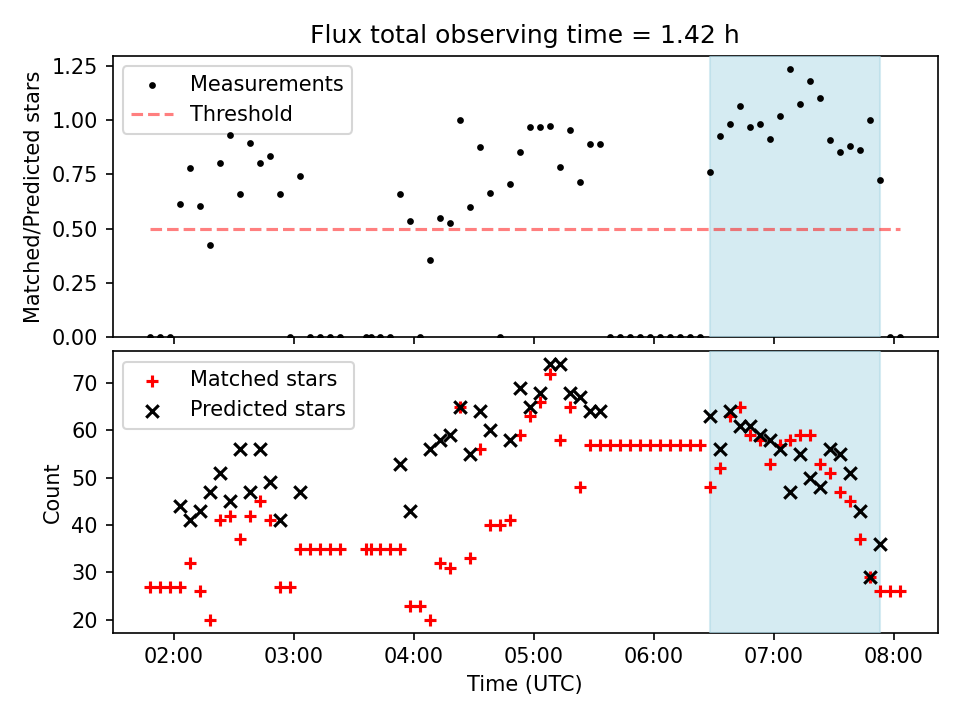 Flux total observing time = 1.42 h

Measurements
Threshold

Matched/Predicted stars

1.25
1.00
0.75
0.50
0.25
0.00

Matched stars
Predicted stars

Count

70
60
50
40
30
20

02:00
03:00
04:00
05:00
06:00
07:00
08:00

Time (UTC)